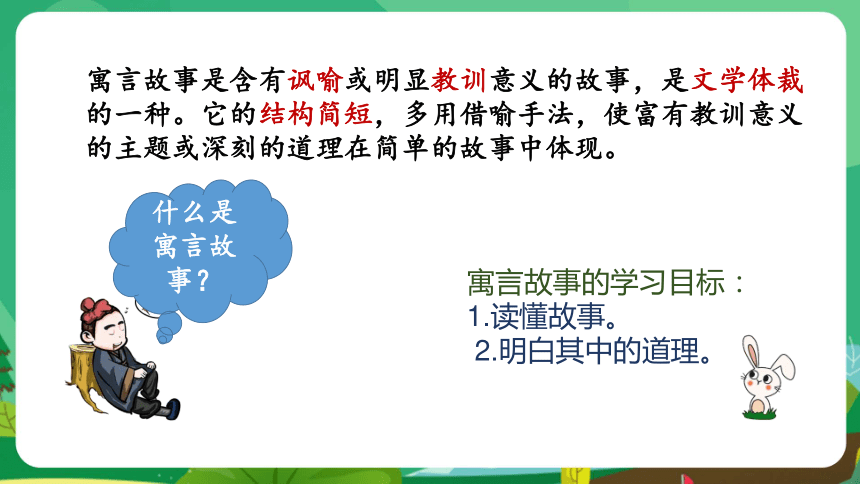 寓言故事是含有讽喻或明显教训意义的故事，是文学体裁的一种。它的结构简短，多用借喻手法，使富有教训意义的主题或深刻的道理在简单的故事中体现。

什么是寓言故事？

寓言故事的学习目标：
1.读懂故事。
2.明白其中的道理。